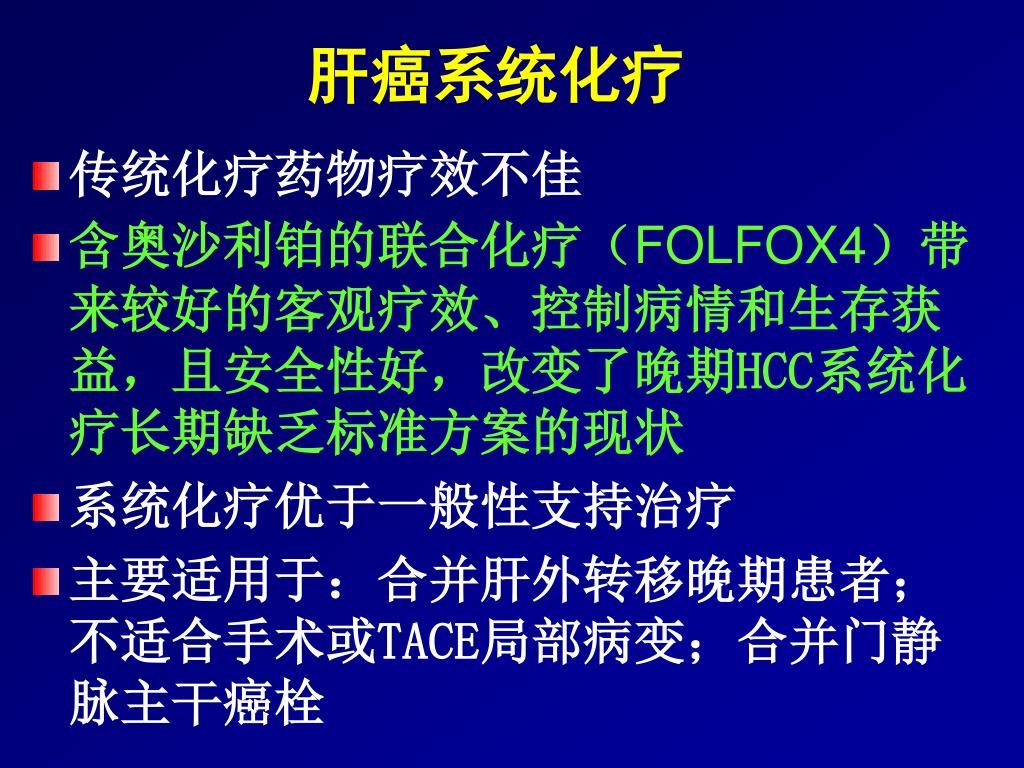 肝癌系统化疗

传统化疗药物疗效不佳

含奥沙利铂的联合化疗（FOLFOX4）带来较好的客观疗效、控制病情和生存获益，且安全性好，改变了晚期HCC系统化疗长期缺乏标准方案的现状

系统化疗优于一般性支持治疗

主要适用于：合并肝外转移晚期患者；不适合手术或TACE局部病变；合并门静脉主干癌栓